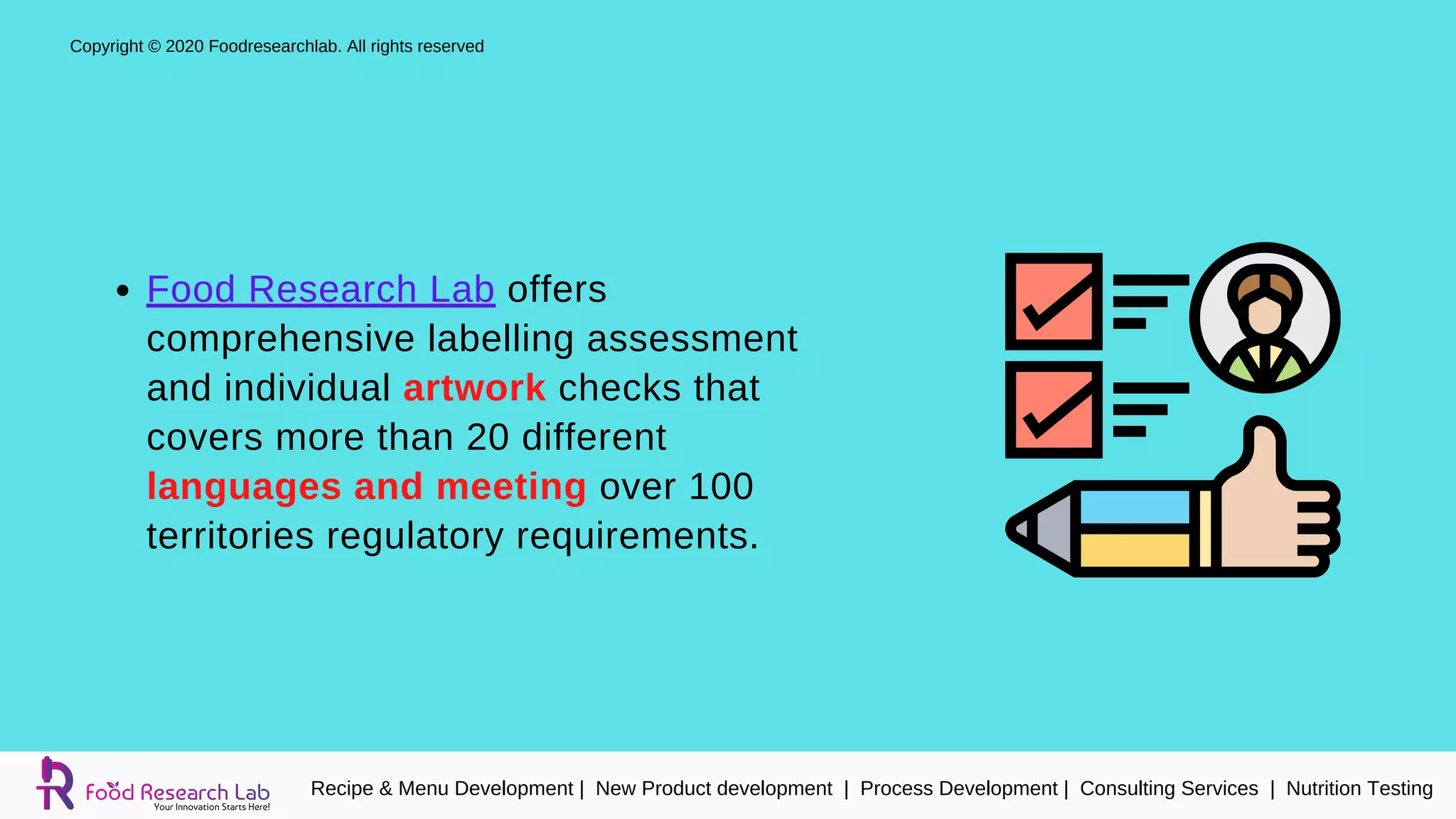 Copyright © 2020 Foodresearchlab. All rights reserved

• Food Research Lab offers comprehensive labelling assessment and individual artwork checks that covers more than 20 different languages and meeting over 100 territories regulatory requirements.

Food Research Lab
Your Innovation Starts Here!

Recipe & Menu Development | New Product development | Process Development | Consulting Services | Nutrition Testing